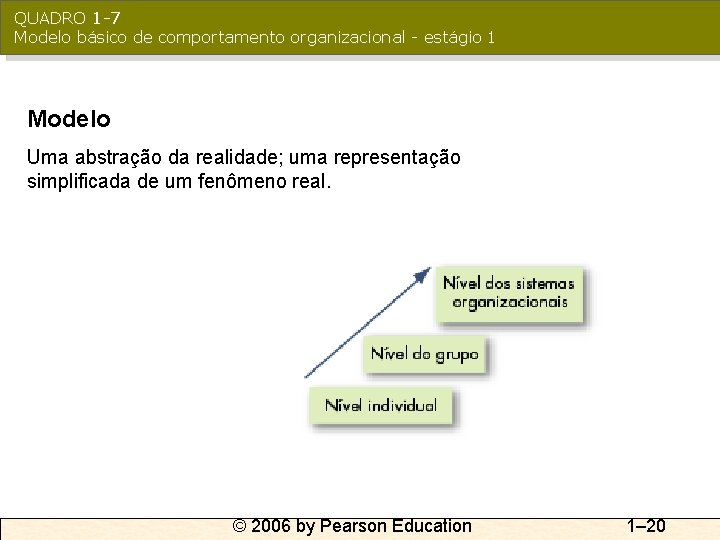 QUADRO 1-7
Modelo básico de comportamento organizacional - estágio 1

Modelo

Uma abstração da realidade; uma representação simplificada de um fenômeno real.

Nível dos sistemas organizacionais

Nível do grupo

Nível individual

© 2006 by Pearson Education

1–20